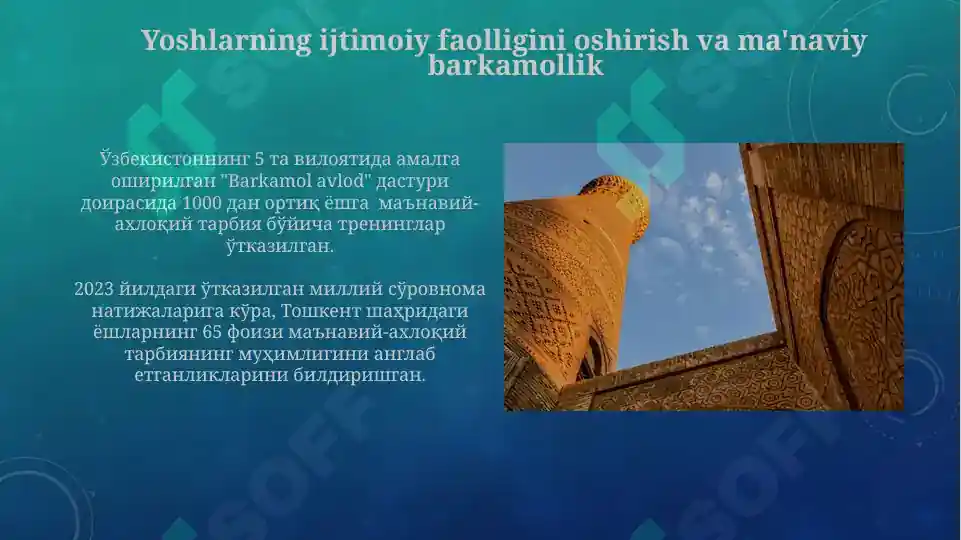 Yoshlarning ijtimoiy faolligini oshirish va ma'naviy barkamollik

Ўзбекистоннинг 5 та вилоятида амалга оширилган "Barkamol avlod" дастури доирасида 1000 дан ортиқ ёшга маънавий-ахлоқий тарбия бўйича тренинглар ўтказилган.

2023 йилдаги ўтказилган миллий сўровнома натижаларига кўра, Тошкент шаҳридаги ёшларнинг 65 фоизи маънавий-ахлоқий тарбиянинг муҳимлигини англаб етганликларини билдиришган.

SOFF